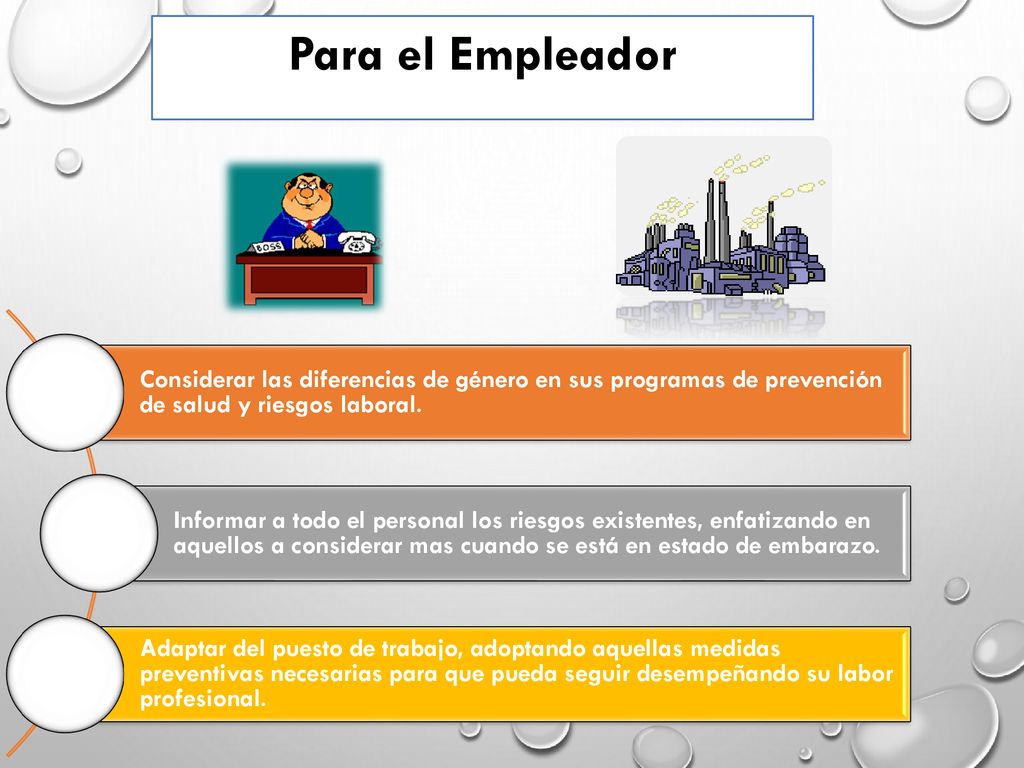 Para el Empleador

BOSS

Considerar las diferencias de género en sus programas de prevención de salud y riesgos laboral.

Informar a todo el personal los riesgos existentes, enfatizando en aquellos a considerar mas cuando se está en estado de embarazo.

Adaptar del puesto de trabajo, adoptando aquellas medidas preventivas necesarias para que pueda seguir desempeñando su labor profesional.